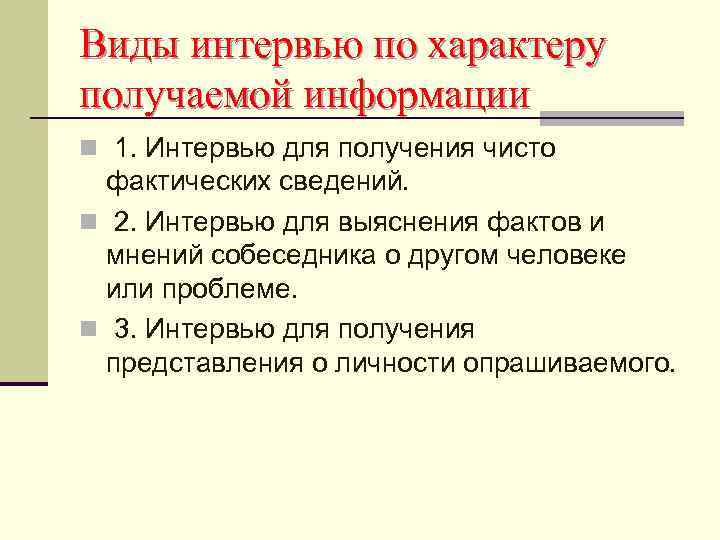 Виды интервью по характеру получаемой информации

1. Интервью для получения чисто фактических сведений.

2. Интервью для выяснения фактов и мнений собеседника о другом человеке или проблеме.

3. Интервью для получения представления о личности опрашиваемого.